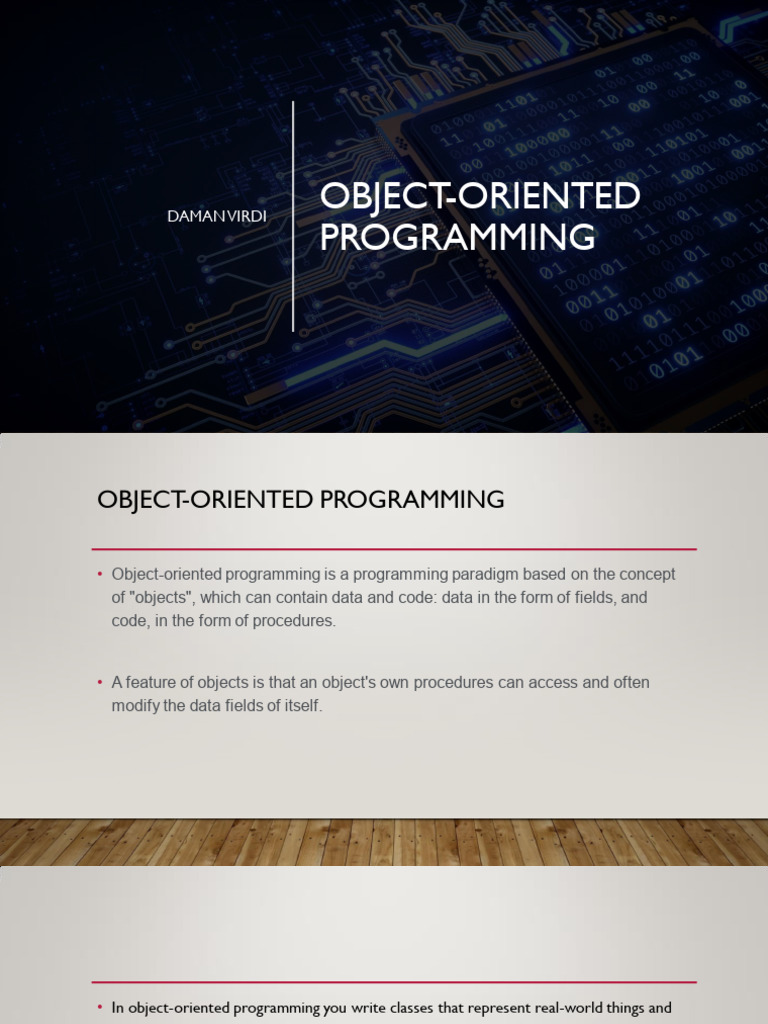 DAMAN VIRDI

OBJECT-ORIENTED PROGRAMMING

OBJECT-ORIENTED PROGRAMMING

• Object-oriented programming is a programming paradigm based on the concept of "objects", which can contain data and code: data in the form of fields, and code, in the form of procedures.

• A feature of objects is that an object's own procedures can access and often modify the data fields of itself.

• In object-oriented programming you write classes that represent real-world things and